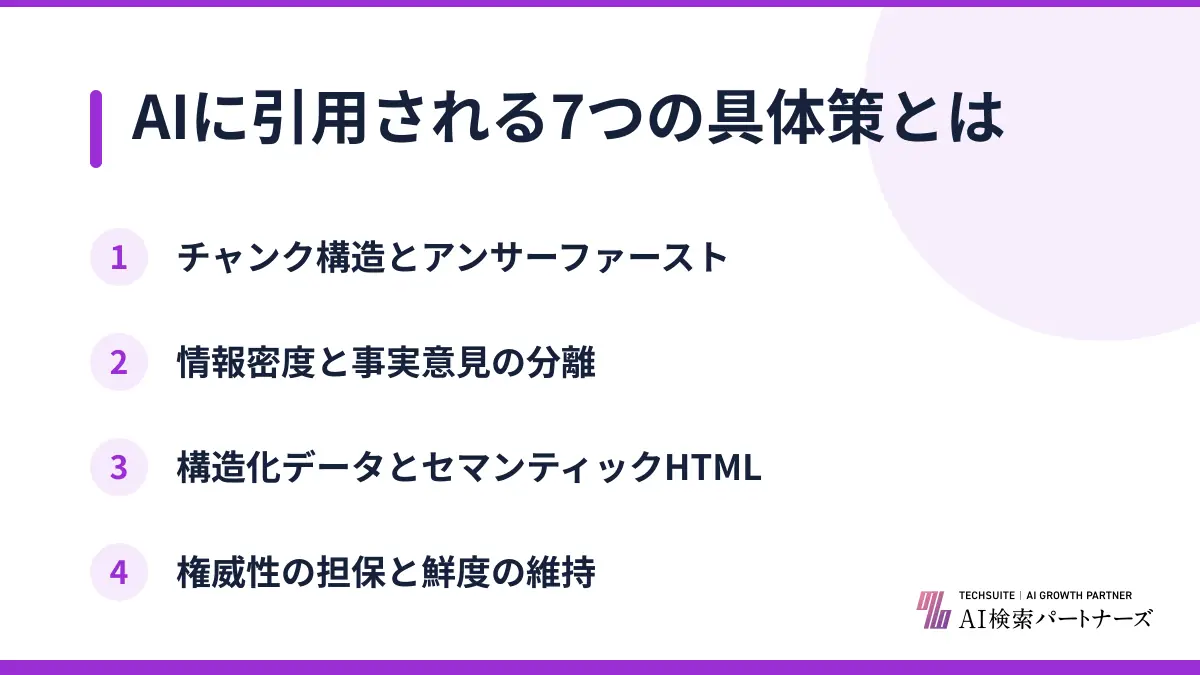 AIに引用される7つの具体策とは

1 チャンク構造とアンサーファースト

2 情報密度と事実意見の分離

3 構造化データとセマンティックHTML

4 権威性の担保と鮮度の維持

TECHSUITE | AI GROWTH PARTNER
AI検索パートナーズ